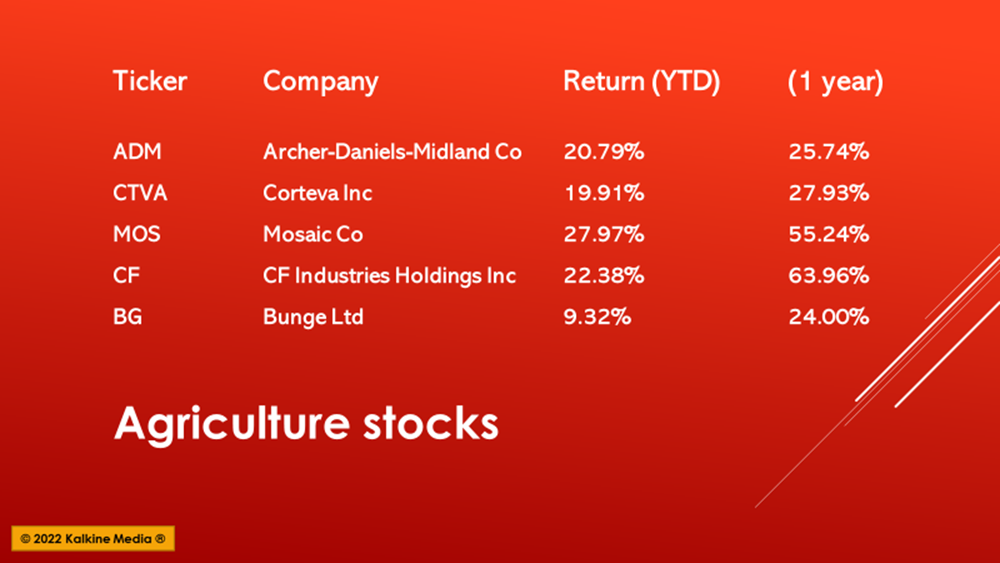 | Ticker | Company | Return (YTD) | (1 year) |
|---|---|---|---|
| ADM | Archer-Daniels-Midland Co | 20.79% | 25.74% |
| CTVA | Corteva Inc | 19.91% | 27.93% |
| MOS | Mosaic Co | 27.97% | 55.24% |
| CF | CF Industries Holdings Inc | 22.38% | 63.96% |
| BG | Bunge Ltd | 9.32% | 24.00% |

Agriculture stocks

© 2022 Kalkine Media ®